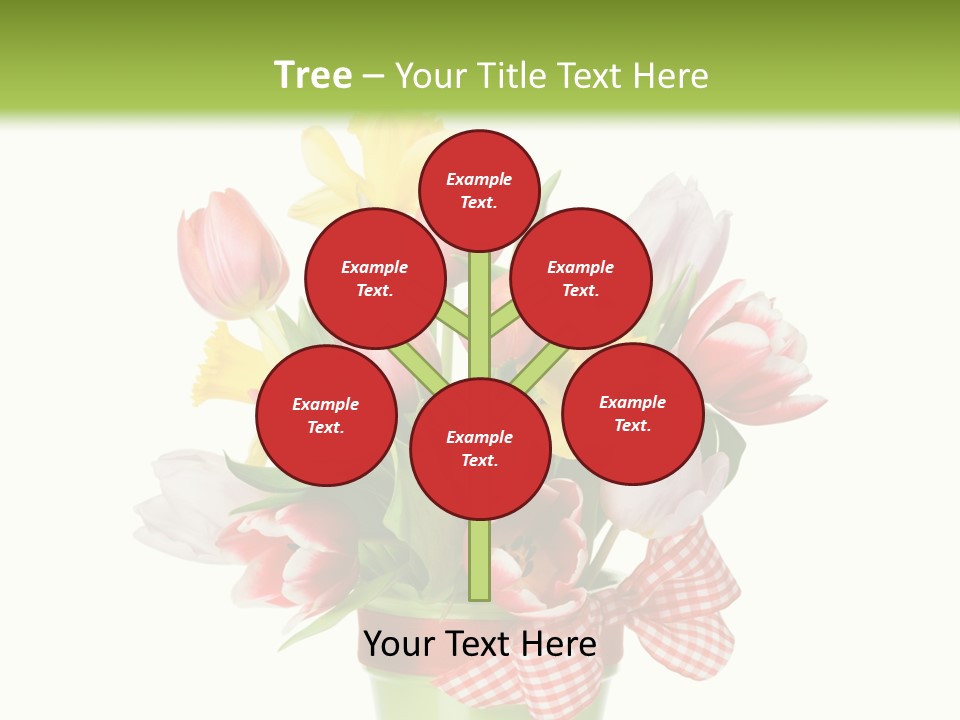 Tree – Your Title Text Here

Example Text.

Example Text.

Example Text.

Example Text.

Example Text.

Example Text.

Your Text Here